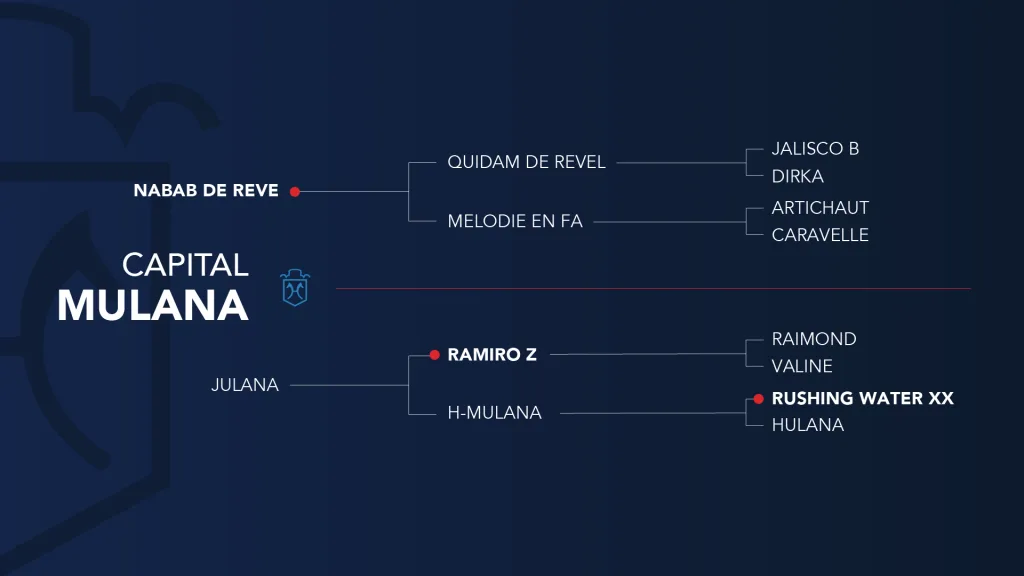 CAPITAL
MULANA

NABAB DE REVE

QUIDAM DE REVEL

JALISCO B

DIRKA

MELODIE EN FA

ARTICHAUT

CARAVELLE

JULANA

RAMIRO Z

RAIMOND

VALINE

H-MULANA

RUSHING WATER XX

HULANA